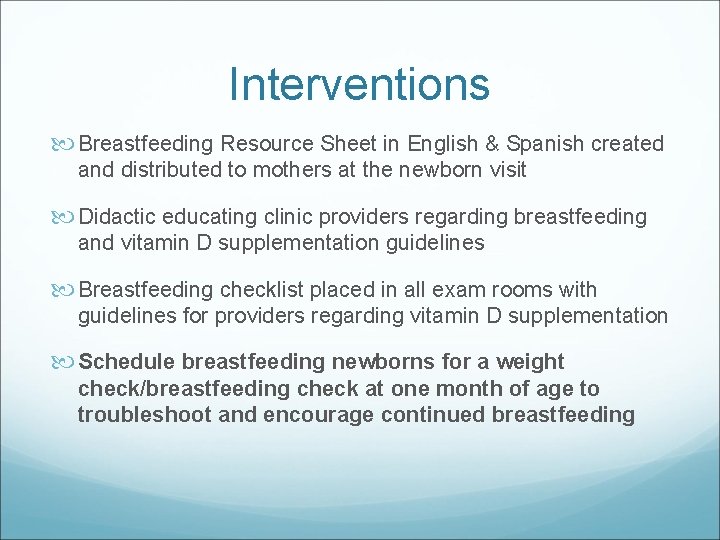 Interventions

Breastfeeding Resource Sheet in English & Spanish created and distributed to mothers at the newborn visit

Didactic educating clinic providers regarding breastfeeding and vitamin D supplementation guidelines

Breastfeeding checklist placed in all exam rooms with guidelines for providers regarding vitamin D supplementation

Schedule breastfeeding newborns for a weight check/breastfeeding check at one month of age to troubleshoot and encourage continued breastfeeding